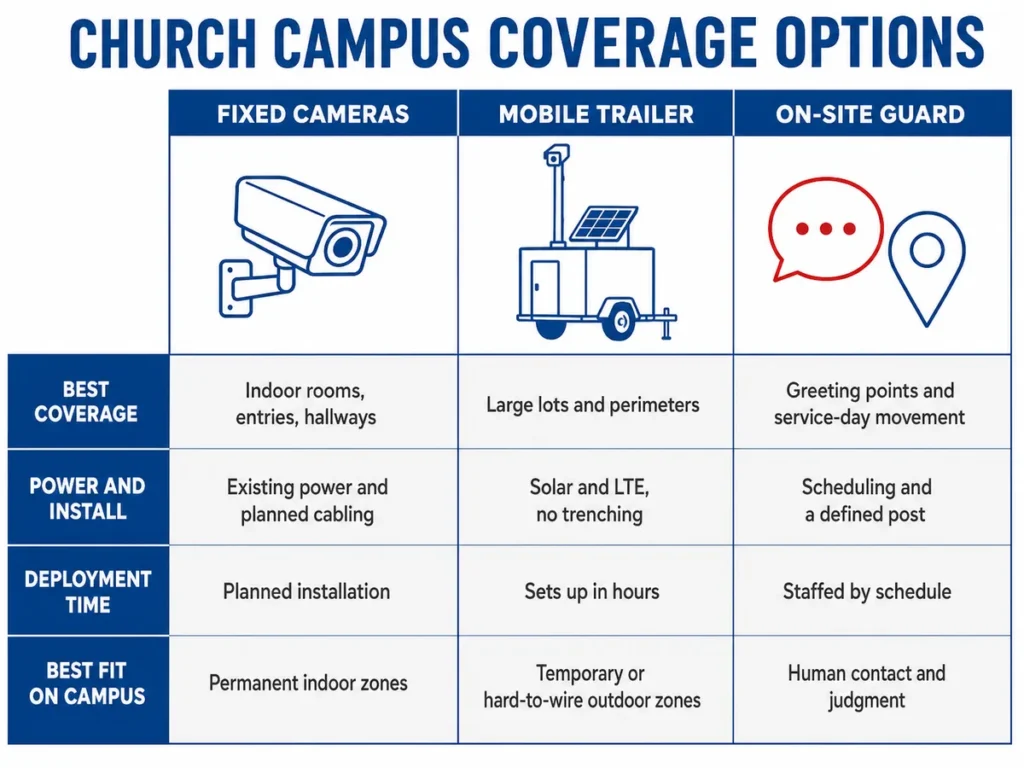 CHURCH CAMPUS COVERAGE OPTIONS

| | FIXED CAMERAS | MOBILE TRAILER | ON-SITE GUARD |
|---|---|---|---|
| BEST COVERAGE | Indoor rooms, entries, hallways | Large lots and perimeters | Greeting points and service-day movement |
| POWER AND INSTALL | Existing power and planned cabling | Solar and LTE, no trenching | Scheduling and a defined post |
| DEPLOYMENT TIME | Planned installation | Sets up in hours | Staffed by schedule |
| BEST FIT ON CAMPUS | Permanent indoor zones | Temporary or hard-to-wire outdoor zones | Human contact and judgment |